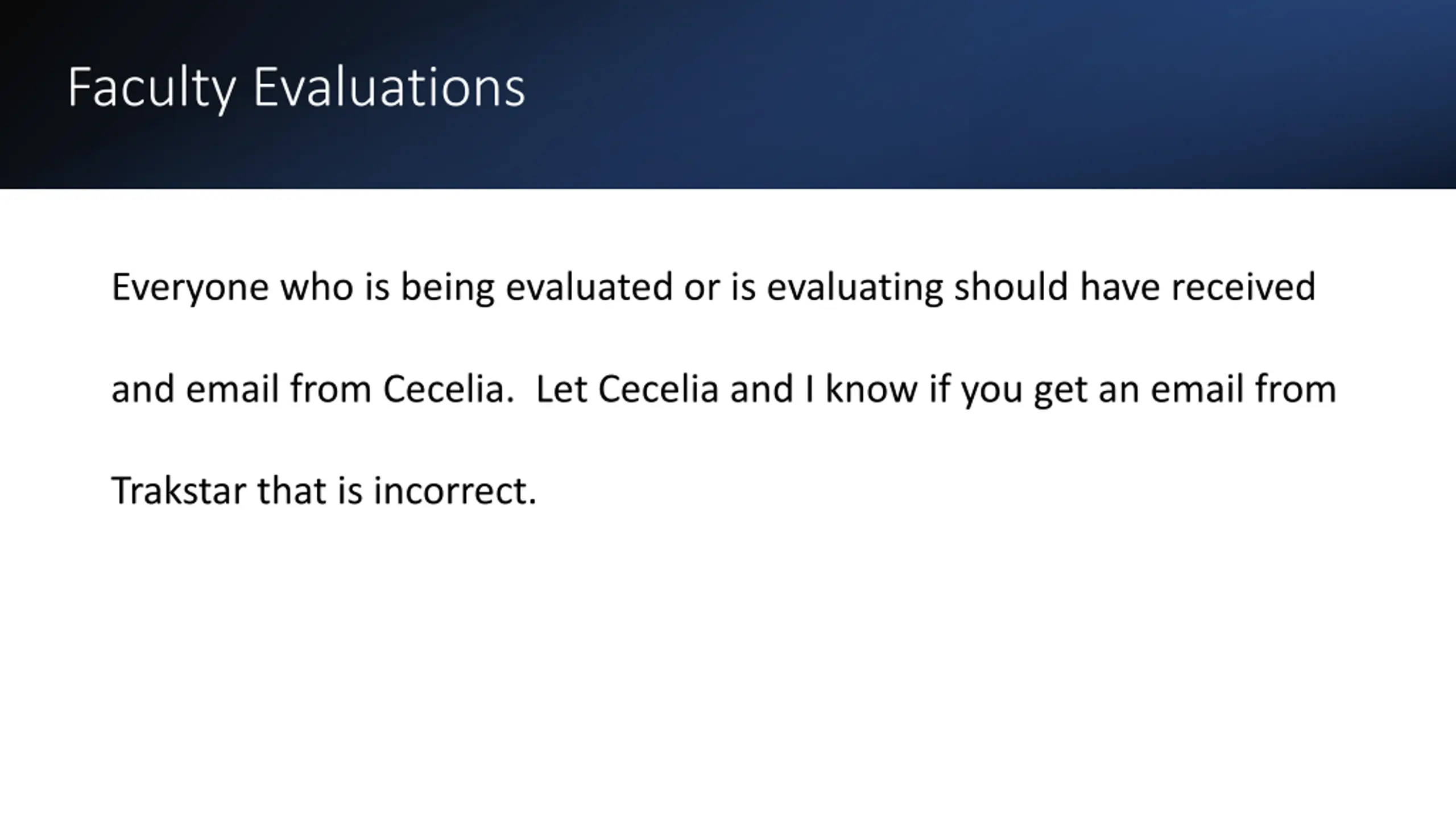 Faculty Evaluations

Everyone who is being evaluated or is evaluating should have received and email from Cecelia.  Let Cecelia and I know if you get an email from Trakstar that is incorrect.